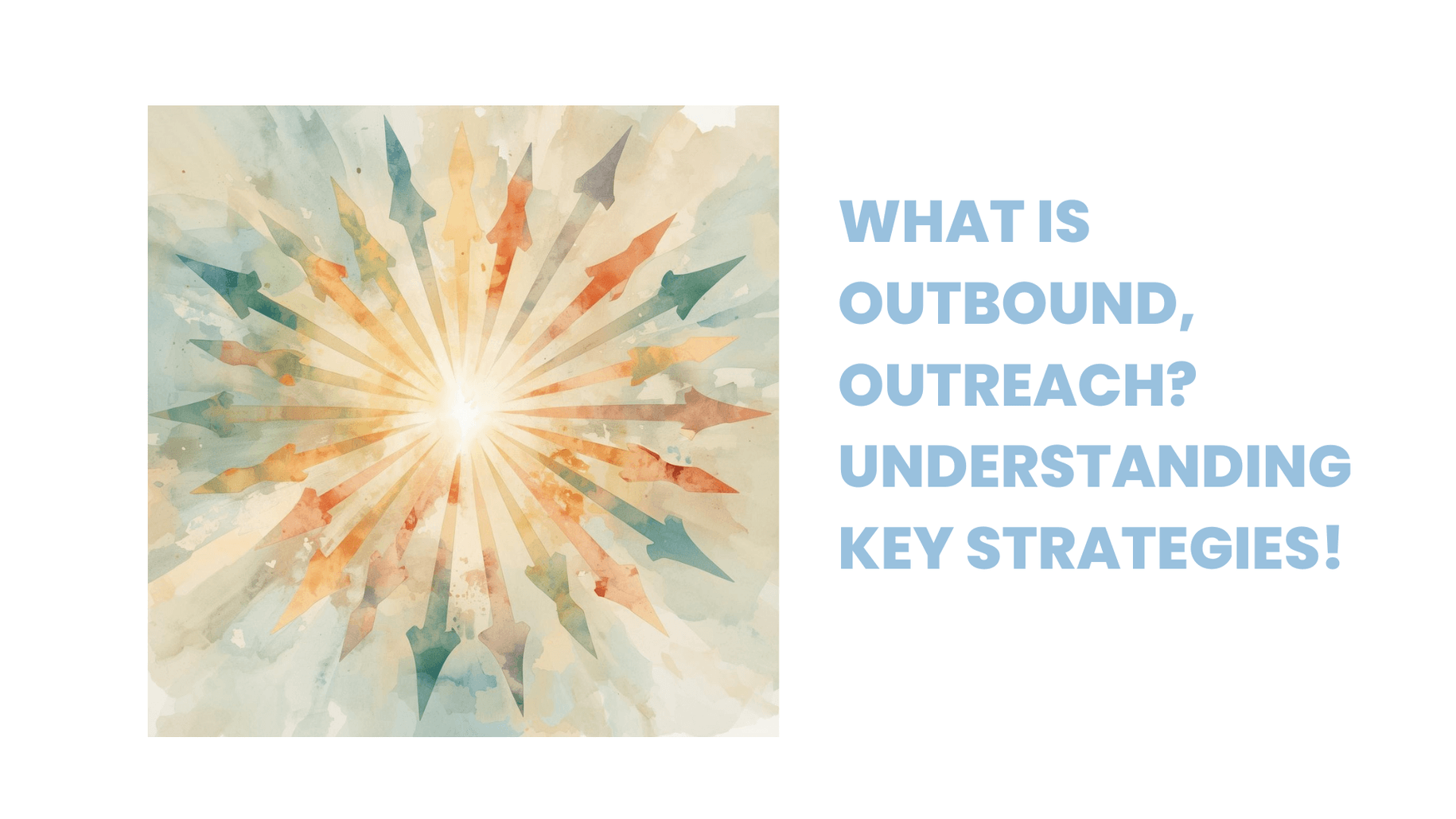 WHAT IS OUTBOUND, OUTREACH? UNDERSTANDING KEY STRATEGIES!